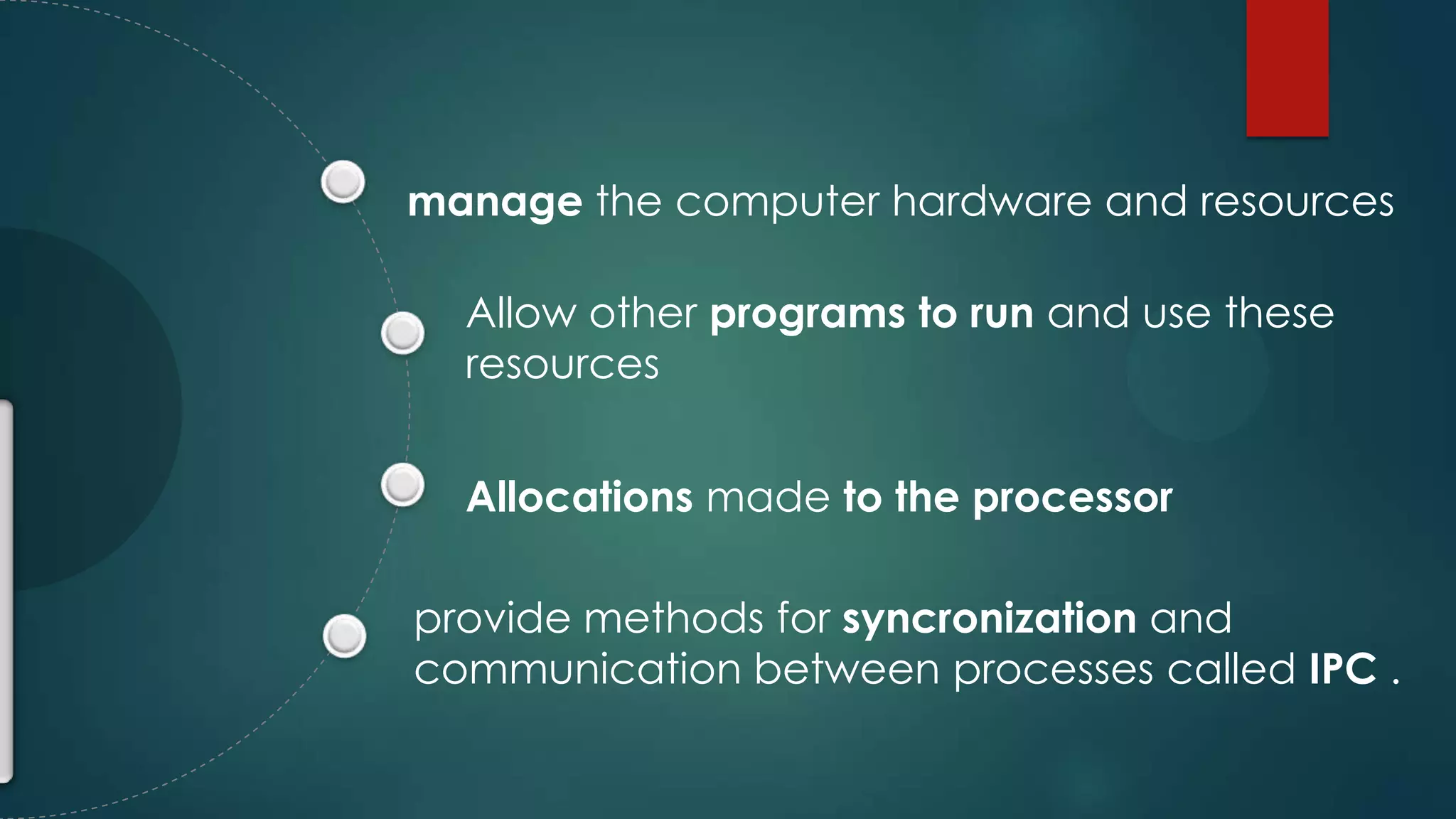 manage the computer hardware and resources

Allow other programs to run and use these resources

Allocations made to the processor

provide methods for syncronization and communication between processes called IPC .